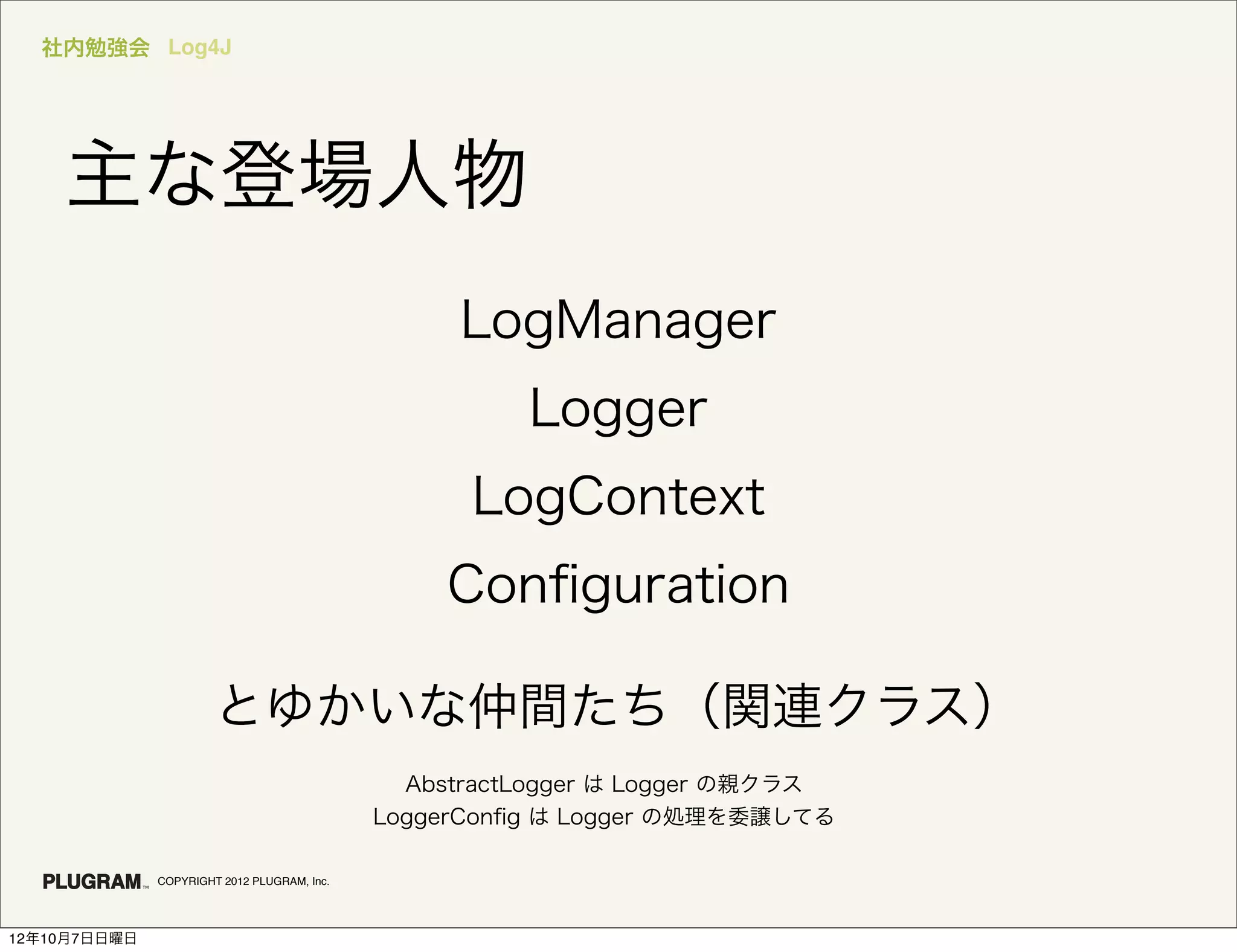 社内勉強会　Log4J

主な登場人物

LogManager

Logger

LogContext

Configuration

とゆかいな仲間たち（関連クラス）

AbstractLogger は Logger の親クラス
LoggerConfig は Logger の処理を委譲してる

PLUGRAM™ COPYRIGHT 2012 PLUGRAM, Inc.

12年10月7日日曜日